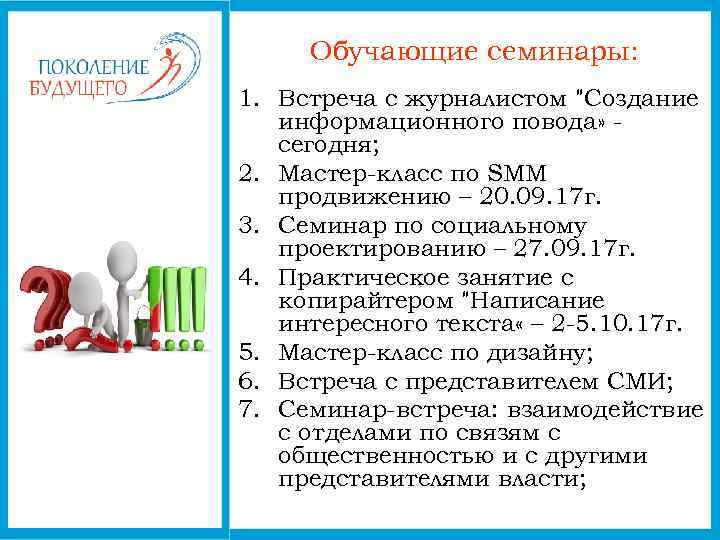 ПОКОЛЕНИЕ
БУДУЩЕГО

Обучающие семинары:

1. Встреча с журналистом "Создание информационного повода» - сегодня;
2. Мастер-класс по SMM продвижению – 20.09.17г.
3. Семинар по социальному проектированию – 27.09.17г.
4. Практическое занятие с копирайтером "Написание интересного текста« – 2-5.10.17г.
5. Мастер-класс по дизайну;
6. Встреча с представителем СМИ;
7. Семинар-встреча: взаимодействие с отделами по связям с общественностью и с другими представителями власти;